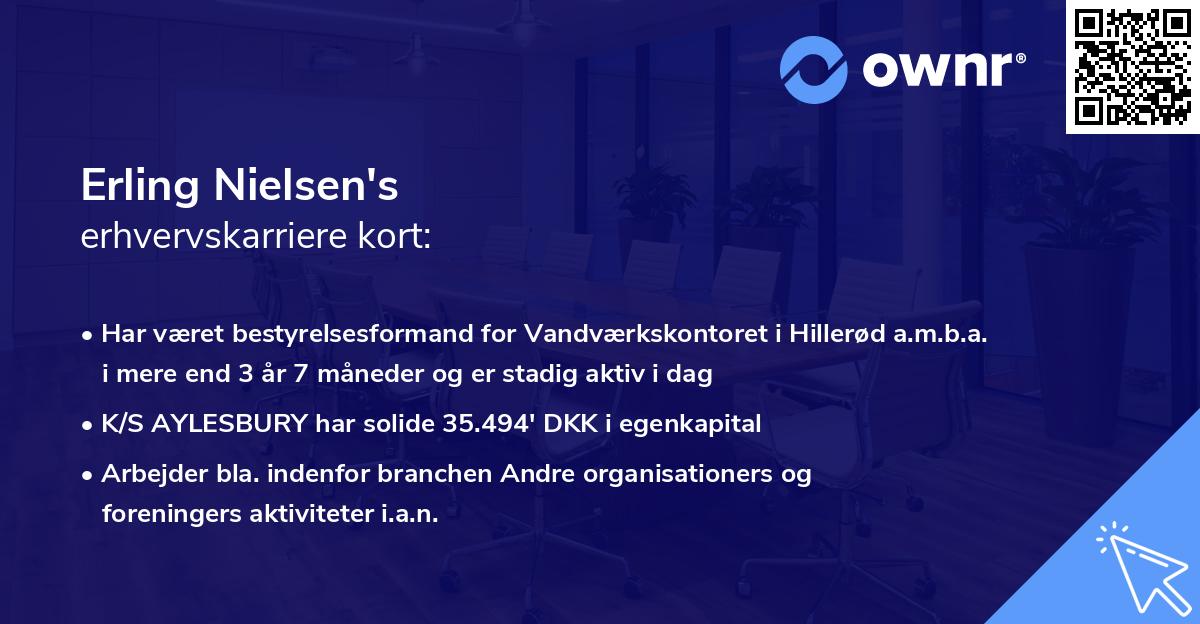 ownr®

Erling Nielsen's
erhvervskarriere kort:

• Har været bestyrelsesformand for Vandværkskontoret i Hillerød a.m.b.a. i mere end 3 år 7 måneder og er stadig aktiv i dag

• K/S AYLESBURY har solide 35.494' DKK i egenkapital

• Arbejder bla. indenfor branchen Andre organisationers og foreningers aktiviteter i.a.n.